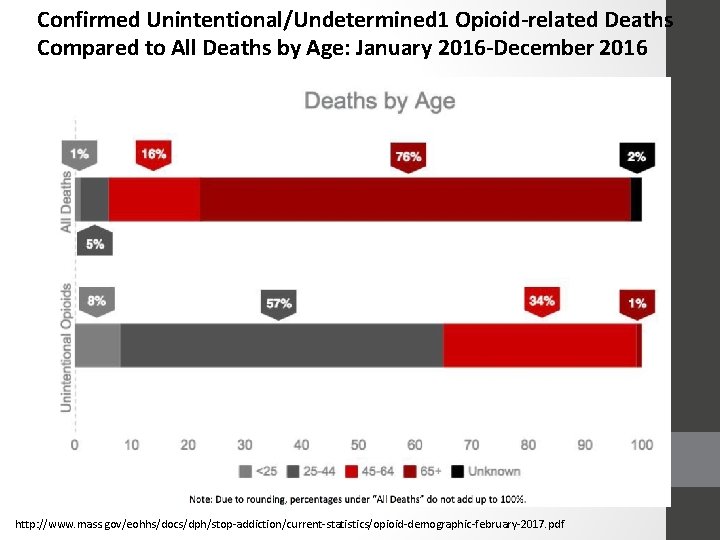 Confirmed Unintentional/Undetermined1 Opioid-related Deaths Compared to All Deaths by Age: January 2016-December 2016

Deaths by Age

All Deaths

1%

16%

76%

2%

5%

Unintentional Opioids

8%

57%

34%

1%

0 10 20 30 40 50 60 70 80 90 100

<25 25-44 45-64 65+ Unknown

Note: Due to rounding, percentages under "All Deaths" do not add up to 100%.

http://www.mass.gov/eohhs/docs/dph/stop-addiction/current-statistics/opioid-demographic-february-2017.pdf